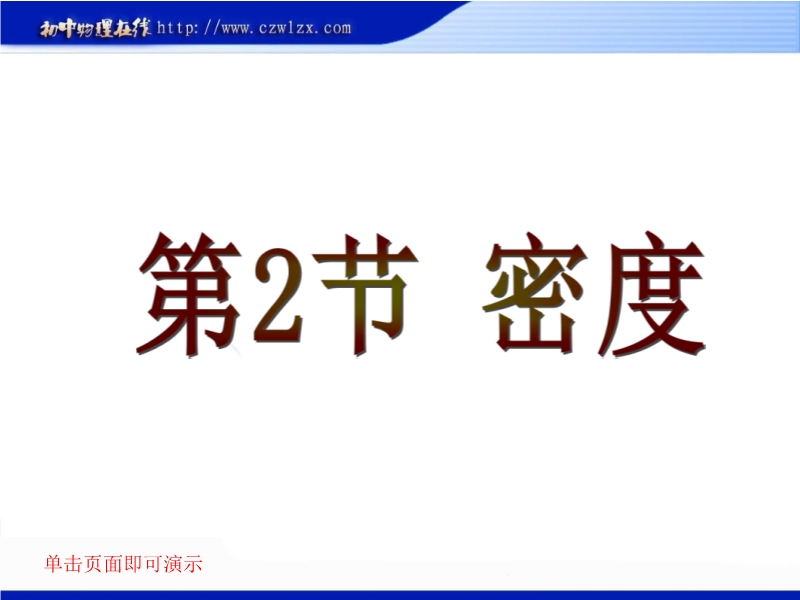 初中物理在线 http://www.czwlzx.com

第2节 密度

单击页面即可演示